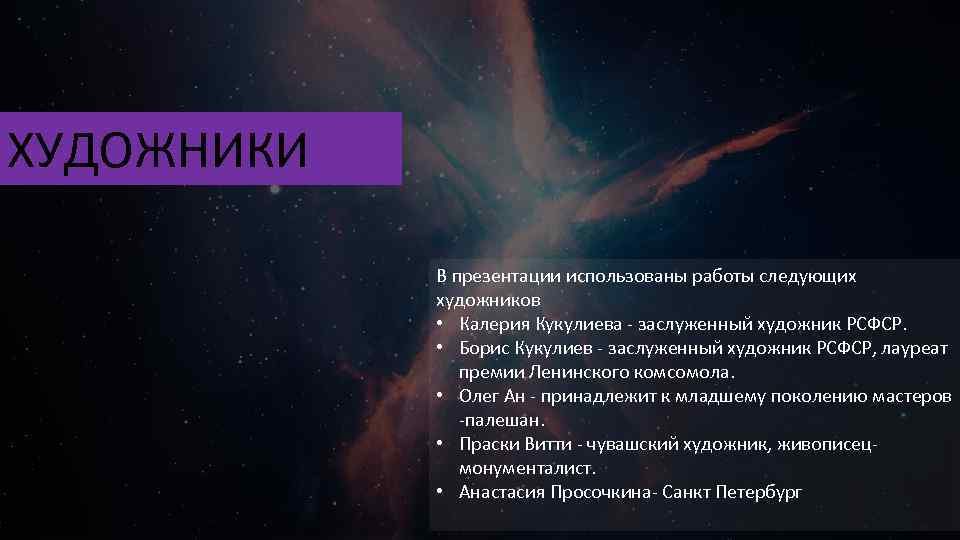 ХУДОЖНИКИ

В презентации использованы работы следующих художников
• Калерия Кукулиева - заслуженный художник РСФСР.
• Борис Кукулиев - заслуженный художник РСФСР, лауреат премии Ленинского комсомола.
• Олег Ан - принадлежит к младшему поколению мастеров -палешан.
• Праски Витти - чувашский художник, живописец-монументалист.
• Анастасия Просочкина- Санкт Петербург